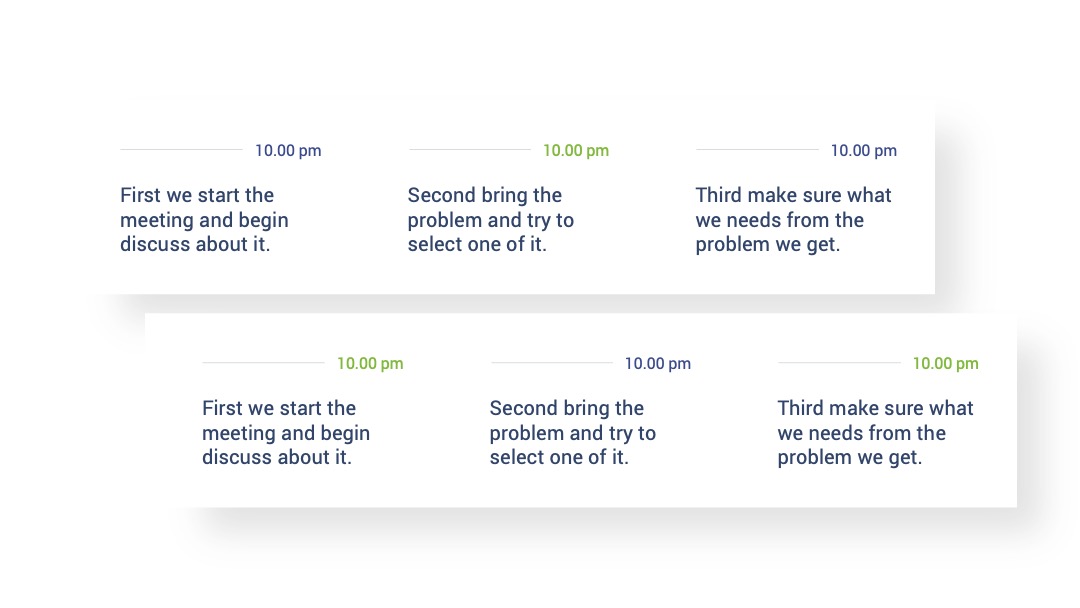 10.00 pm

First we start the meeting and begin discuss about it.

10.00 pm

Second bring the problem and try to select one of it.

10.00 pm

Third make sure what we needs from the problem we get.

10.00 pm

First we start the meeting and begin discuss about it.

10.00 pm

Second bring the problem and try to select one of it.

10.00 pm

Third make sure what we needs from the problem we get.